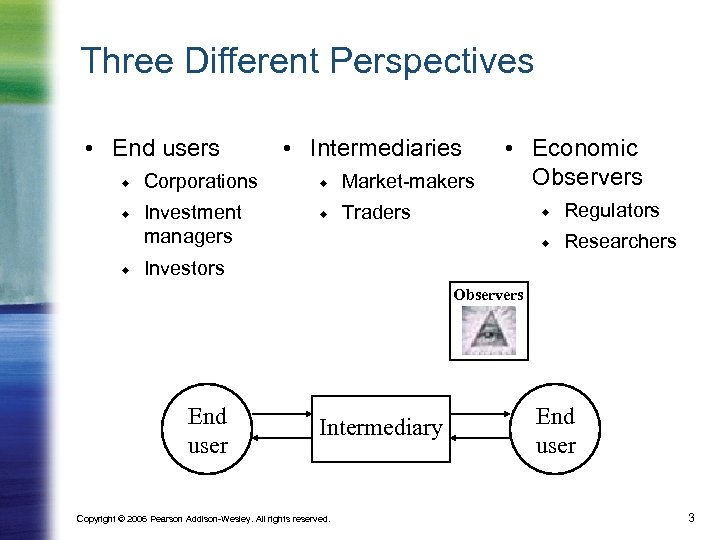 Three Different Perspectives

• End users
  ◆ Corporations
  ◆ Investment managers
  ◆ Investors

• Intermediaries
  ◆ Market-makers
  ◆ Traders

• Economic Observers
  ◆ Regulators
  ◆ Researchers

Observers

End user

Intermediary

End user

Copyright © 2006 Pearson Addison-Wesley. All rights reserved.

3